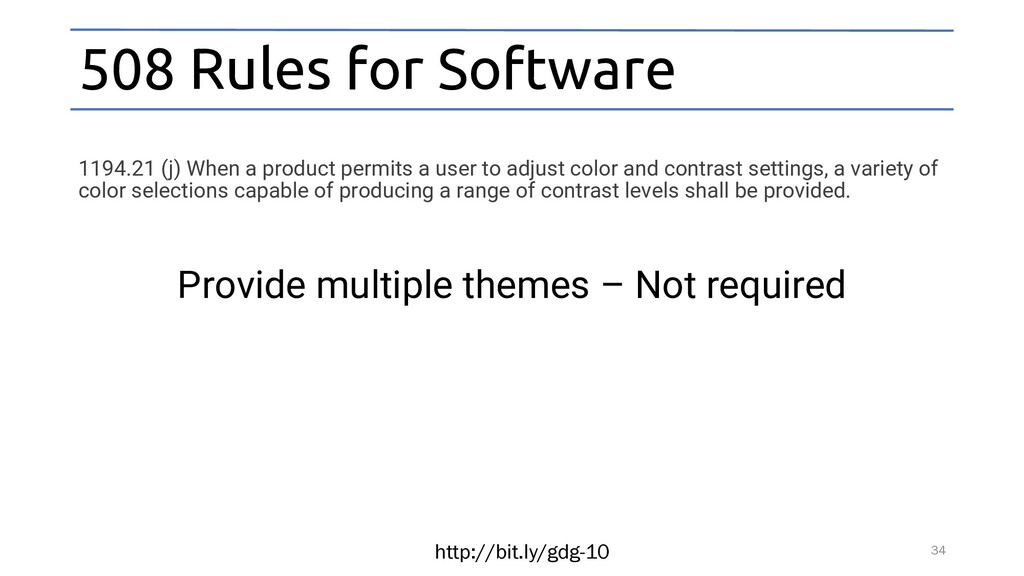 508 Rules for Software

1194.21 (j) When a product permits a user to adjust color and contrast settings, a variety of color selections capable of producing a range of contrast levels shall be provided.

Provide multiple themes – Not required

http://bit.ly/gdg-10

34